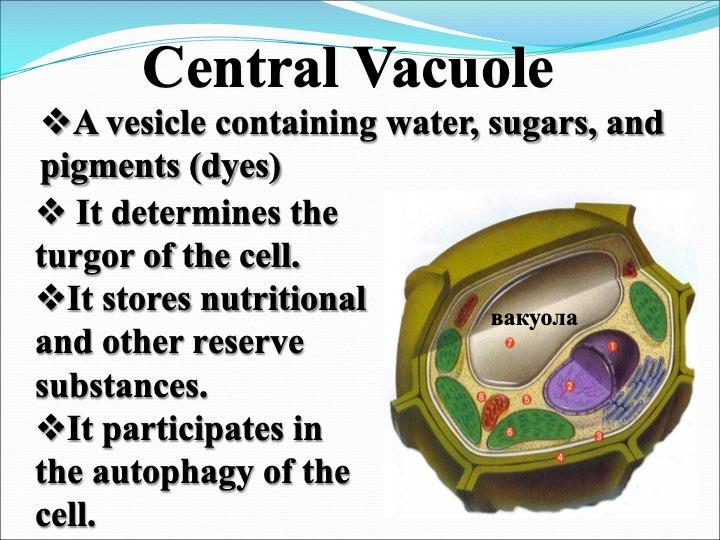 Central Vacuole

❖A vesicle containing water, sugars, and pigments (dyes)

❖ It determines the turgor of the cell.

❖It stores nutritional and other reserve substances.

❖It participates in the autophagy of the cell.

вакуола

7

1

2

8

5

6

3

4